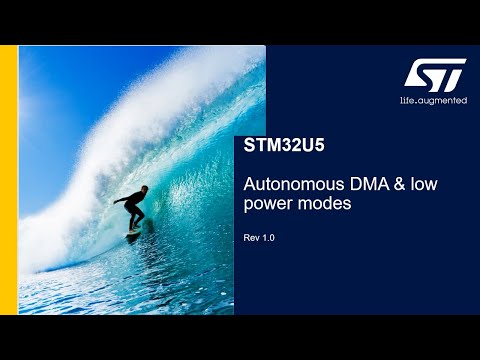 ST
life.augmented

STM32U5

Autonomous DMA & low power modes

Rev 1.0